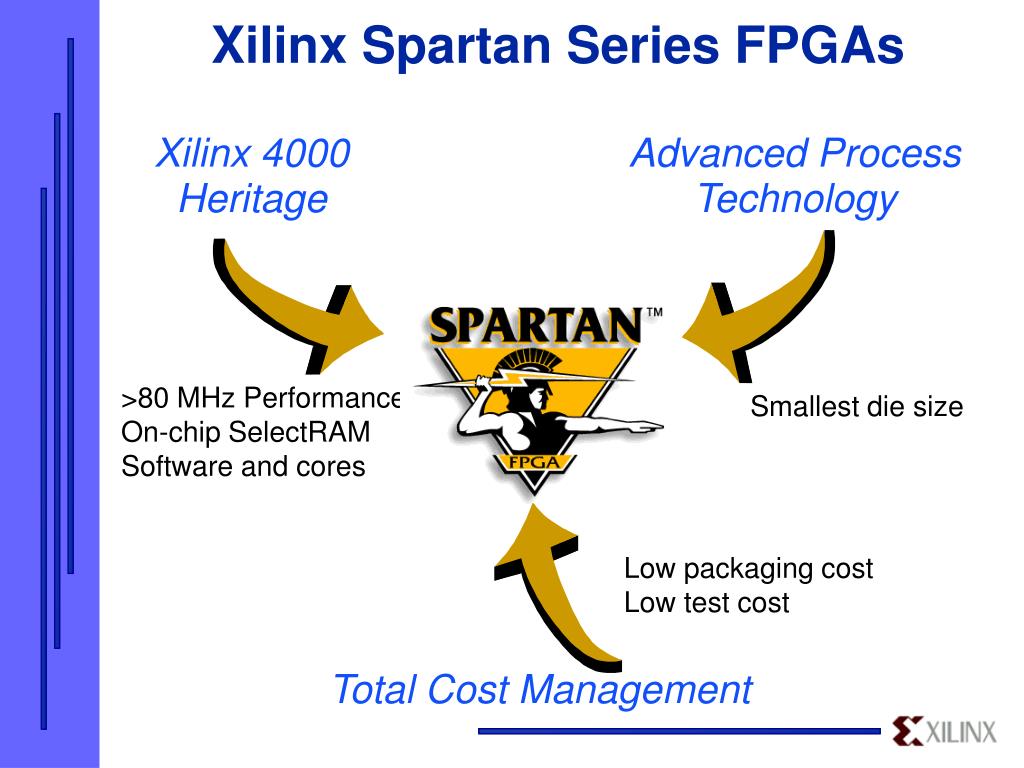 Xilinx Spartan Series FPGAs

Xilinx 4000 Heritage

Advanced Process Technology

SPARTAN™

FPGA

>80 MHz Performance
On-chip SelectRAM
Software and cores

Smallest die size

Low packaging cost
Low test cost

Total Cost Management

XILINX